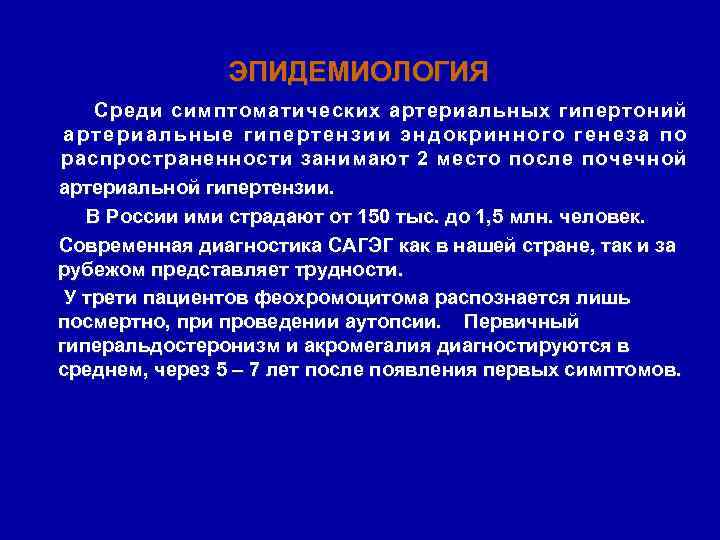 ЭПИДЕМИОЛОГИЯ

Среди симптоматических артериальных гипертоний артериальные гипертензии эндокринного генеза по распространенности занимают 2 место после почечной артериальной гипертензии.

В России ими страдают от 150 тыс. до 1,5 млн. человек.

Современная диагностика САГЭГ как в нашей стране, так и за рубежом представляет трудности.

У трети пациентов феохромоцитома распознается лишь посмертно, при проведении аутопсии. Первичный гиперальдостеронизм и акромегалия диагностируются в среднем, через 5 – 7 лет после появления первых симптомов.